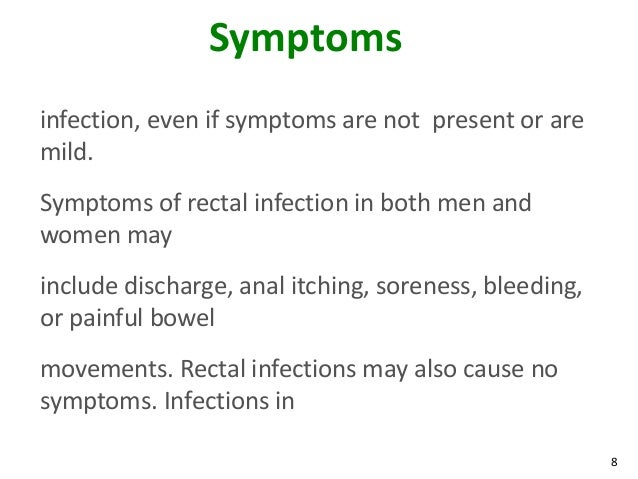 Symptoms

infection, even if symptoms are not  present or are mild.

Symptoms of rectal infection in both men and women may

include discharge, anal itching, soreness, bleeding, or painful bowel

movements. Rectal infections may also cause no symptoms. Infections in

8